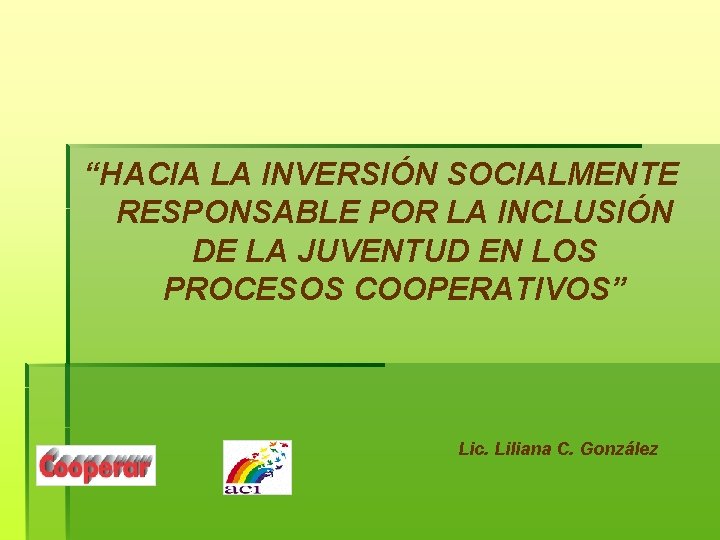 “HACIA LA INVERSIÓN SOCIALMENTE RESPONSABLE POR LA INCLUSIÓN DE LA JUVENTUD EN LOS PROCESOS COOPERATIVOS”

Lic. Liliana C. González

Cooperar

aci